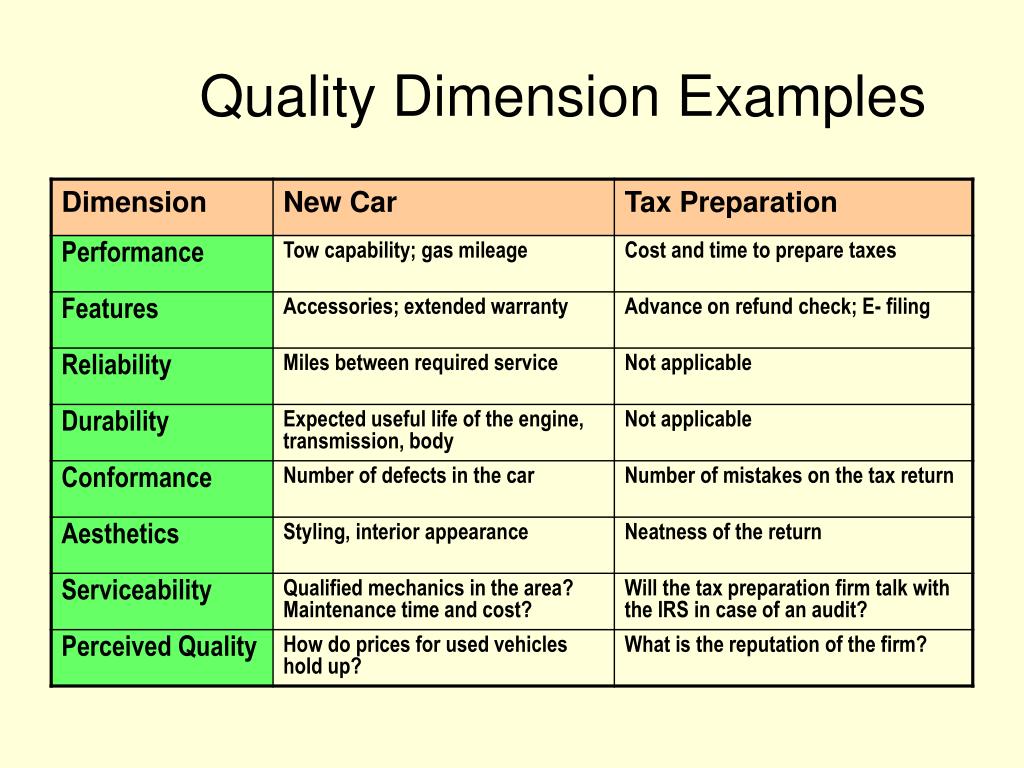 Quality Dimension Examples

| Dimension | New Car | Tax Preparation |
|---|---|---|
| Performance | Tow capability; gas mileage | Cost and time to prepare taxes |
| Features | Accessories; extended warranty | Advance on refund check; E- filing |
| Reliability | Miles between required service | Not applicable |
| Durability | Expected useful life of the engine, transmission, body | Not applicable |
| Conformance | Number of defects in the car | Number of mistakes on the tax return |
| Aesthetics | Styling, interior appearance | Neatness of the return |
| Serviceability | Qualified mechanics in the area? Maintenance time and cost? | Will the tax preparation firm talk with the IRS in case of an audit? |
| Perceived Quality | How do prices for used vehicles hold up? | What is the reputation of the firm? |